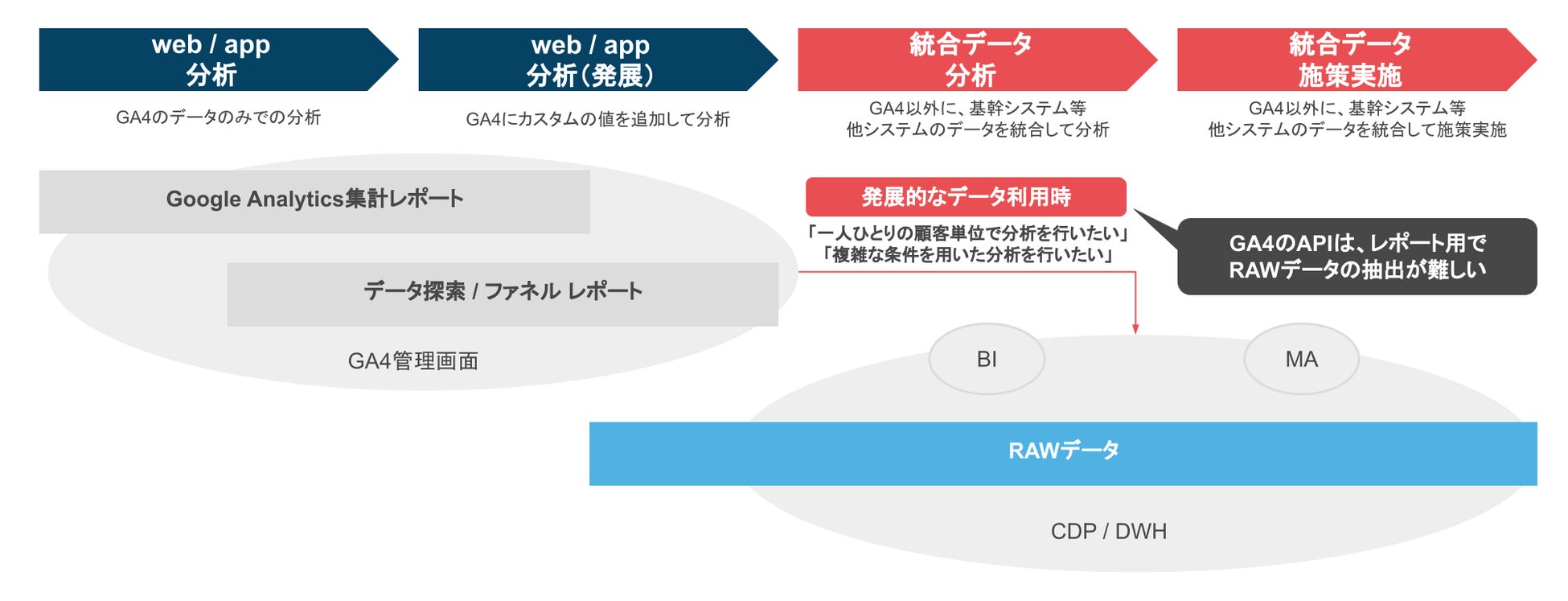 web / app
分析

GA4のデータのみでの分析

web / app
分析（発展）

GA4にカスタムの値を追加して分析

統合データ
分析

GA4以外に、基幹システム等
他システムのデータを統合して分析

統合データ
施策実施

GA4以外に、基幹システム等
他システムのデータを統合して施策実施

Google Analytics集計レポート

データ探索 / ファネル レポート

GA4管理画面

発展的なデータ利用時

「一人ひとりの顧客単位で分析を行いたい」
「複雑な条件を用いた分析を行いたい」

GA4のAPIは、レポート用で
RAWデータの抽出が難しい

BI

MA

RAWデータ

CDP / DWH